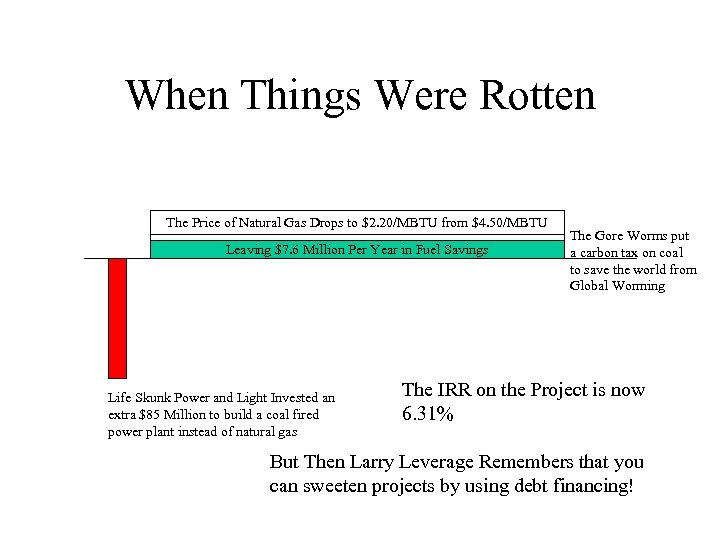 When Things Were Rotten

The Price of Natural Gas Drops to \$2.20/MBTU from \$4.50/MBTU

Leaving \$7.6 Million Per Year in Fuel Savings

The Gore Worms put a carbon tax on coal to save the world from Global Worming

Life Skunk Power and Light Invested an extra \$85 Million to build a coal fired power plant instead of natural gas

The IRR on the Project is now 6.31%

But Then Larry Leverage Remembers that you can sweeten projects by using debt financing!